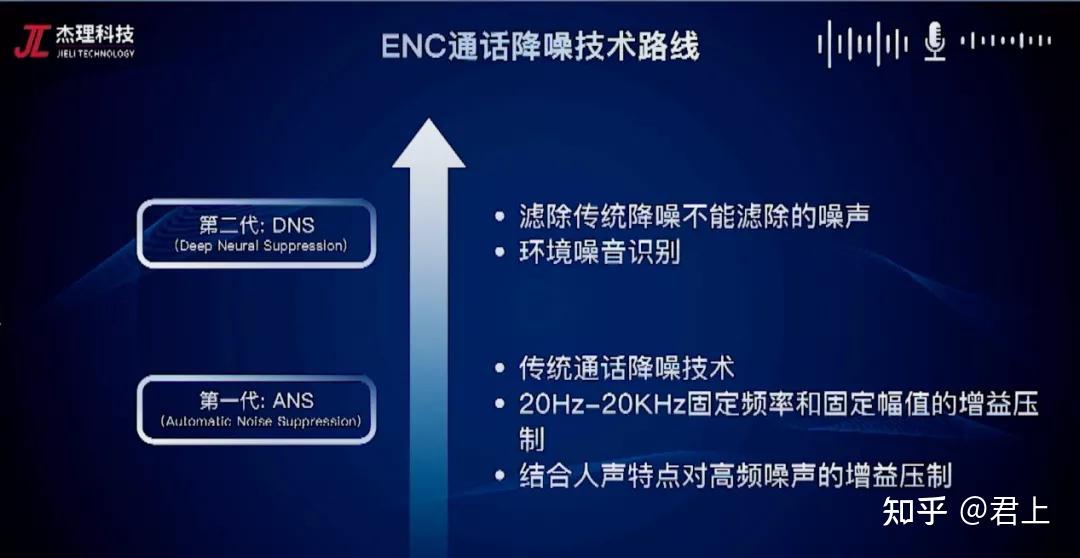 JL 杰理科技
JIELI TECHNOLOGY

ENC通话降噪技术路线

第二代: DNS
(Deep Neural Suppression)

• 滤除传统降噪不能滤除的噪声
• 环境噪音识别

第一代: ANS
(Automatic Noise Suppression)

• 传统通话降噪技术
• 20Hz-20KHz固定频率和固定幅值的增益压制
• 结合人声特点对高频噪声的增益压制

知乎 @君上